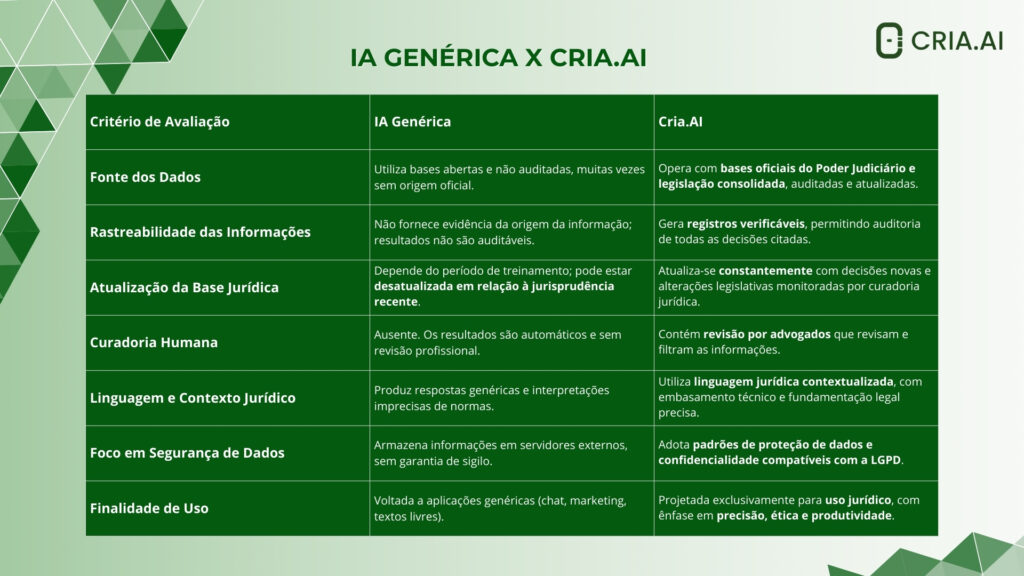 CRIA.AI

IA GENÉRICA X CRIA.AI

| Critério de Avaliação | IA Genérica | Cria.AI |
|---|---|---|
| Fonte dos Dados | Utiliza bases abertas e não auditadas, muitas vezes sem origem oficial. | Opera com bases oficiais do Poder Judiciário e legislação consolidada, auditadas e atualizadas. |
| Rastreabilidade das Informações | Não fornece evidência da origem da informação; resultados não são auditáveis. | Gera registros verificáveis, permitindo auditoria de todas as decisões citadas. |
| Atualização da Base Jurídica | Depende do período de treinamento; pode estar desatualizada em relação à jurisprudência recente. | Atualiza-se constantemente com decisões novas e alterações legislativas monitoradas por curadoria jurídica. |
| Curadoria Humana | Ausente. Os resultados são automáticos e sem revisão profissional. | Contém revisão por advogados que revisam e filtram as informações. |
| Linguagem e Contexto Jurídico | Produz respostas genéricas e interpretações imprecisas de normas. | Utiliza linguagem jurídica contextualizada, com embasamento técnico e fundamentação legal precisa. |
| Foco em Segurança de Dados | Armazena informações em servidores externos, sem garantia de sigilo. | Adota padrões de proteção de dados e confidencialidade compatíveis com a LGPD. |
| Finalidade de Uso | Voltada a aplicações genéricas (chat, marketing, textos livres). | Projetada exclusivamente para uso jurídico, com ênfase em precisão, ética e produtividade. |